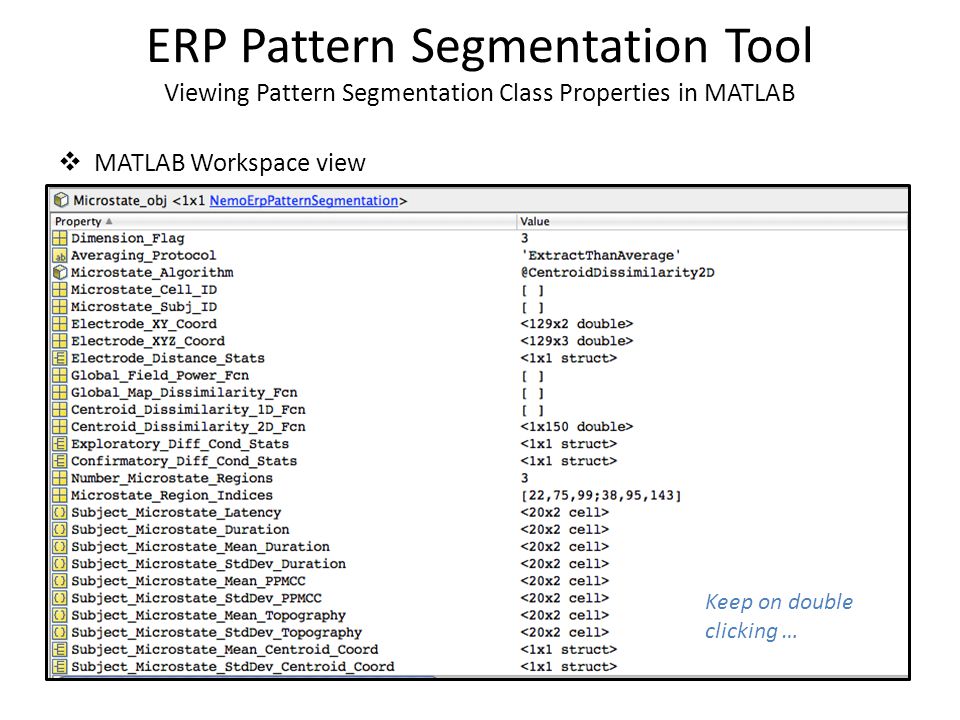 ERP Pattern Segmentation Tool
Viewing Pattern Segmentation Class Properties in MATLAB

❖ MATLAB Workspace view

Microstate_obj <1x1 NemoErpPatternSegmentation>

| Property ▲ | Value |
|---|---|
| Dimension_Flag | 3 |
| Averaging_Protocol | 'ExtractThanAverage' |
| Microstate_Algorithm | @CentroidDissimilarity2D |
| Microstate_Cell_ID | [ ] |
| Microstate_Subj_ID | [ ] |
| Electrode_XY_Coord | <129x2 double> |
| Electrode_XYZ_Coord | <129x3 double> |
| Electrode_Distance_Stats | <1x1 struct> |
| Global_Field_Power_Fcn | [ ] |
| Global_Map_Dissimilarity_Fcn | [ ] |
| Centroid_Dissimilarity_1D_Fcn | [ ] |
| Centroid_Dissimilarity_2D_Fcn | <1x150 double> |
| Exploratory_Diff_Cond_Stats | <1x1 struct> |
| Confirmatory_Diff_Cond_Stats | <1x1 struct> |
| Number_Microstate_Regions | 3 |
| Microstate_Region_Indices | [22,75,99;38,95,143] |
| Subject_Microstate_Latency | <20x2 cell> |
| Subject_Microstate_Duration | <20x2 cell> |
| Subject_Microstate_Mean_Duration | <20x2 cell> |
| Subject_Microstate_StdDev_Duration | <20x2 cell> |
| Subject_Microstate_Mean_PPMCC | <20x2 cell> |
| Subject_Microstate_StdDev_PPMCC | <20x2 cell> |
| Subject_Microstate_Mean_Topography | <20x2 cell> |
| Subject_Microstate_StdDev_Topography | <20x2 cell> |
| Subject_Microstate_Mean_Centroid_Coord | <1x1 struct> |
| Subject_Microstate_StdDev_Centroid_Coord | <1x1 struct> |

Keep on double clicking …